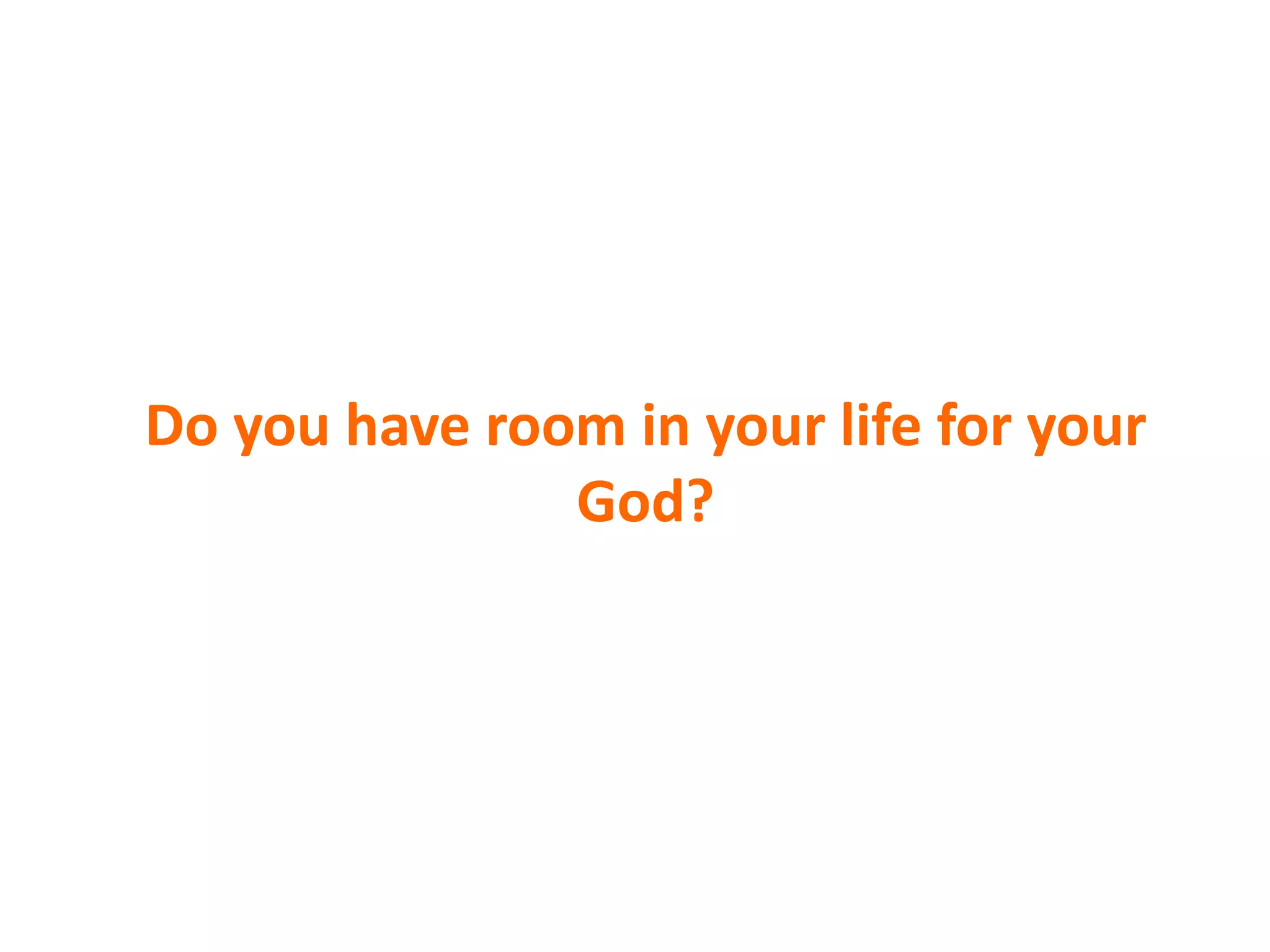 Do you have room in your life for your God?